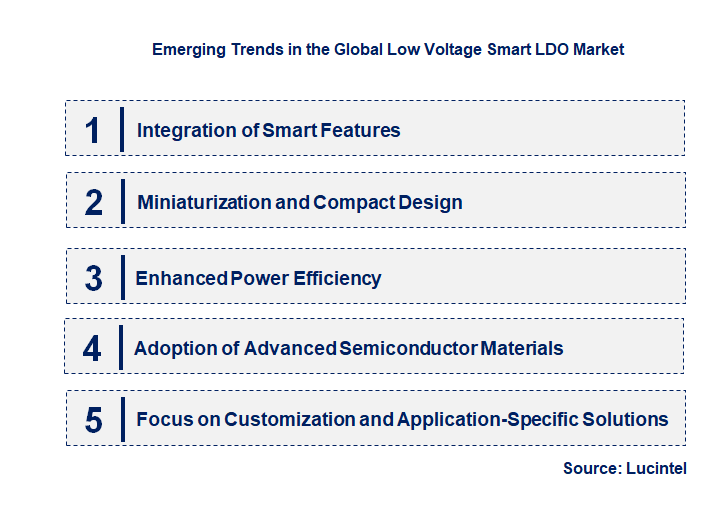 Emerging Trends in the Global Low Voltage Smart LDO Market

1 Integration of Smart Features

2 Miniaturization and Compact Design

3 Enhanced Power Efficiency

4 Adoption of Advanced Semiconductor Materials

5 Focus on Customization and Application-Specific Solutions

Source: Lucintel